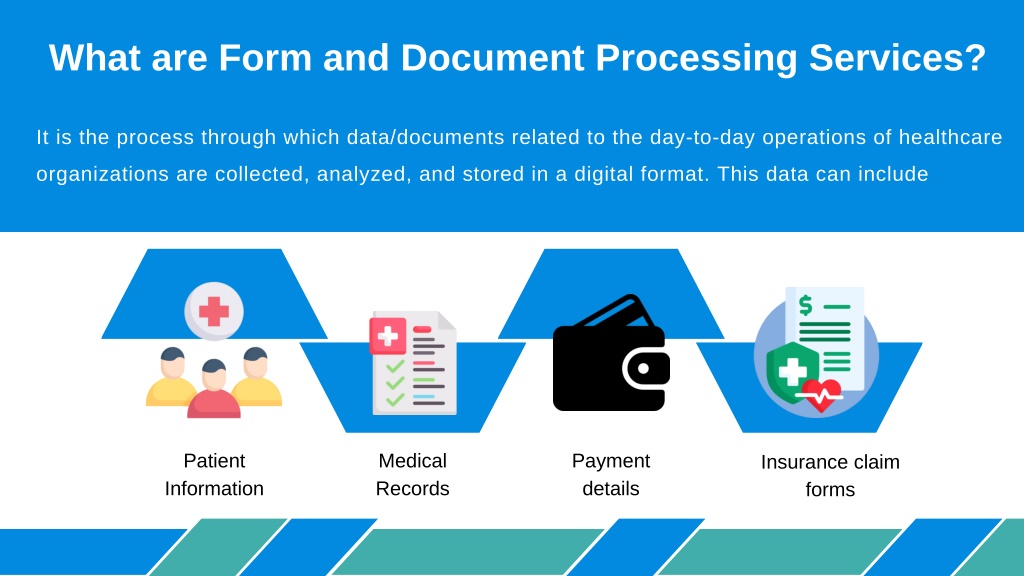 What are Form and Document Processing Services?

It is the process through which data/documents related to the day-to-day operations of healthcare organizations are collected, analyzed, and stored in a digital format. This data can include

Patient Information

Medical Records

Payment details

Insurance claim forms